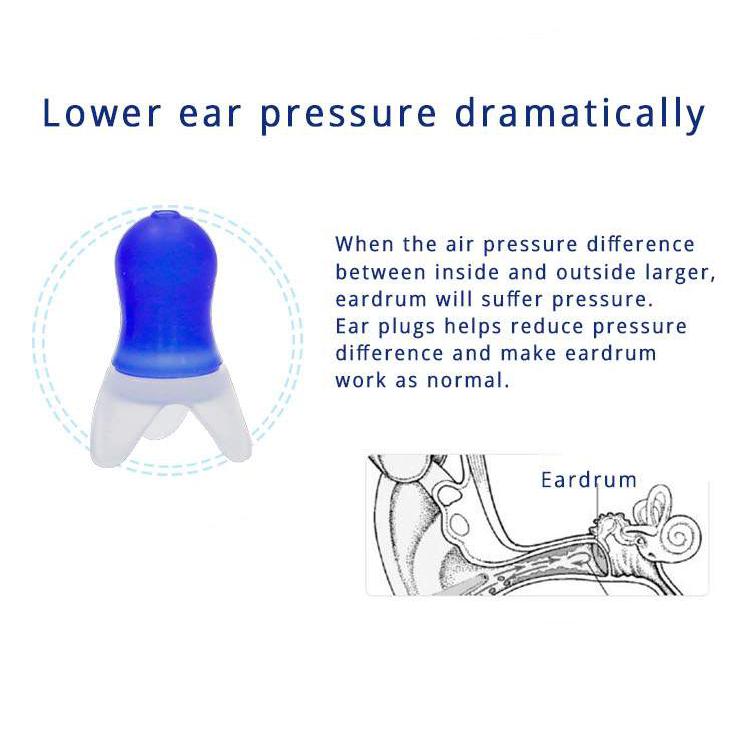 Lower ear pressure dramatically

When the air pressure difference between inside and outside larger, eardrum will suffer pressure. Ear plugs helps reduce pressure difference and make eardrum work as normal.

Eardrum